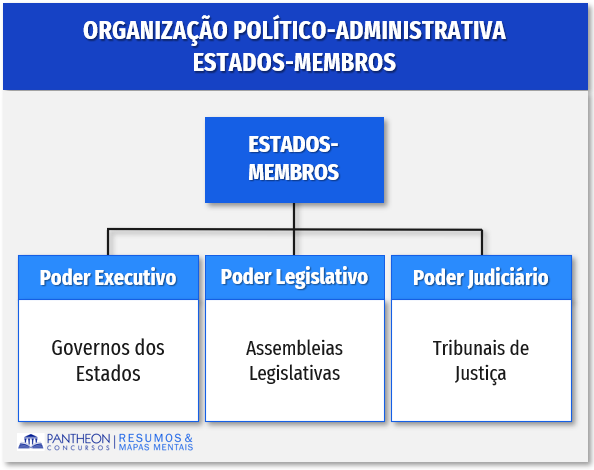 ORGANIZAÇÃO POLÍTICO-ADMINISTRATIVA
ESTADOS-MEMBROS

ESTADOS-MEMBROS

Poder Executivo

Governos dos Estados

Poder Legislativo

Assembleias Legislativas

Poder Judiciário

Tribunais de Justiça

PANTHEON CONCURSOS | RESUMOS & MAPAS MENTAIS